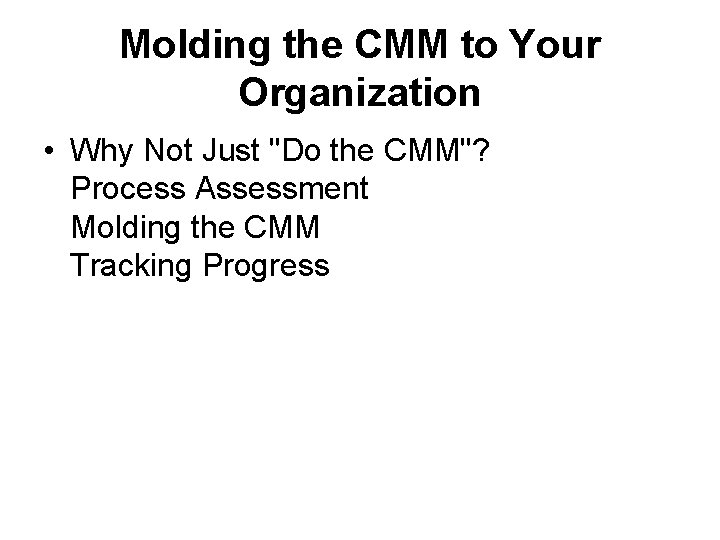 Molding the CMM to Your Organization

• Why Not Just "Do the CMM"?
Process Assessment
Molding the CMM
Tracking Progress